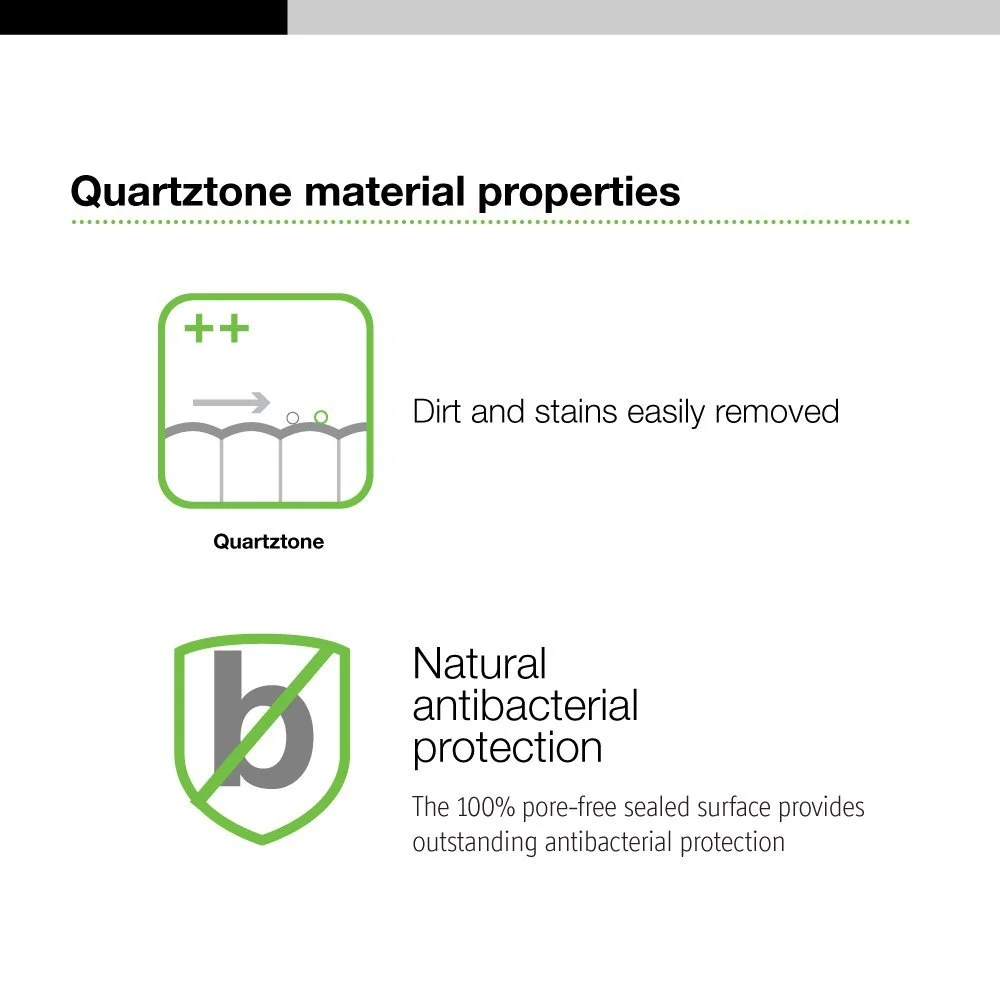 Quartztone material properties

++

Quartztone

Dirt and stains easily removed

b

Natural antibacterial protection

The 100% pore-free sealed surface provides outstanding antibacterial protection